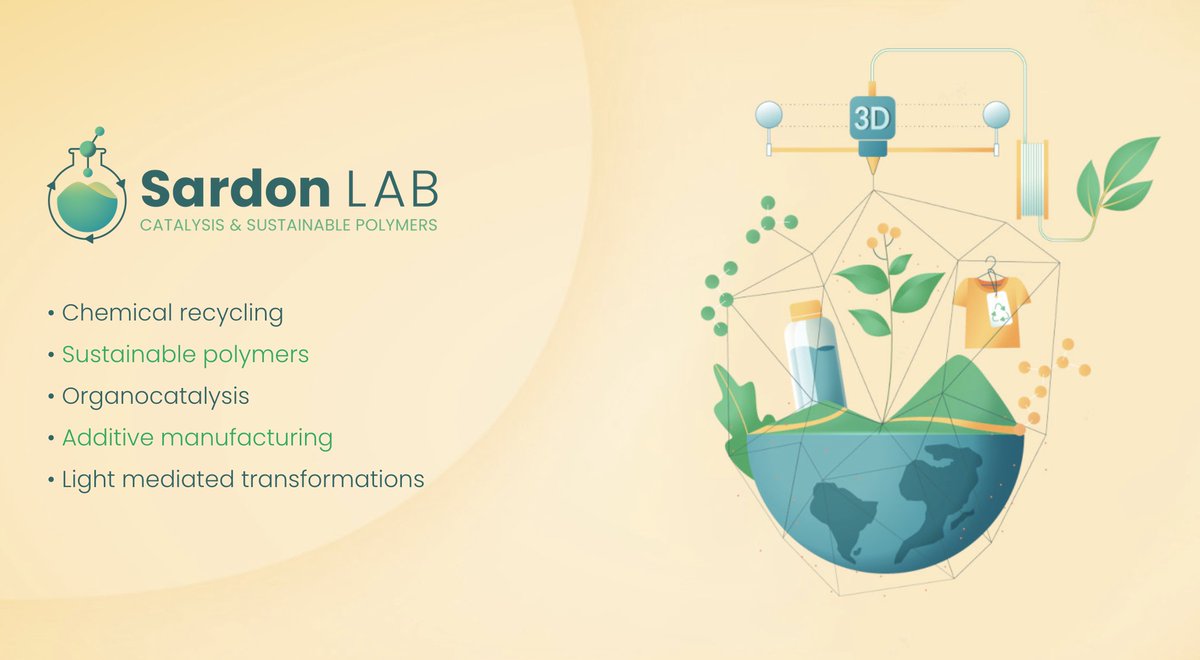 Sardon LAB
CATALYSIS & SUSTAINABLE POLYMERS

• Chemical recycling
• Sustainable polymers
• Organocatalysis
• Additive manufacturing
• Light mediated transformations

3D